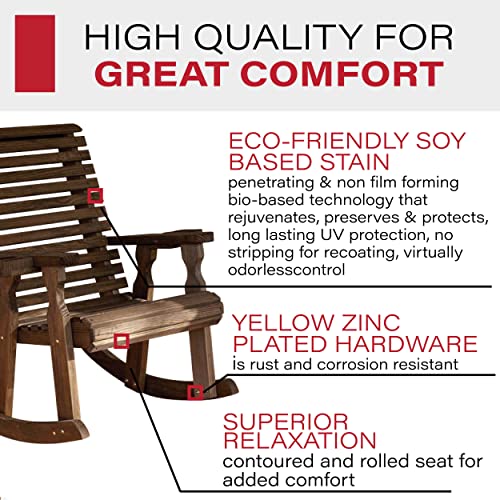 HIGH QUALITY FOR
GREAT COMFORT

ECO-FRIENDLY SOY BASED STAIN
penetrating & non film forming bio-based technology that rejuvenates, preserves & protects, long lasting UV protection, no stripping for recoating, virtually odorlesscontrol

YELLOW ZINC PLATED HARDWARE
is rust and corrosion resistant

SUPERIOR RELAXATION
contoured and rolled seat for added comfort